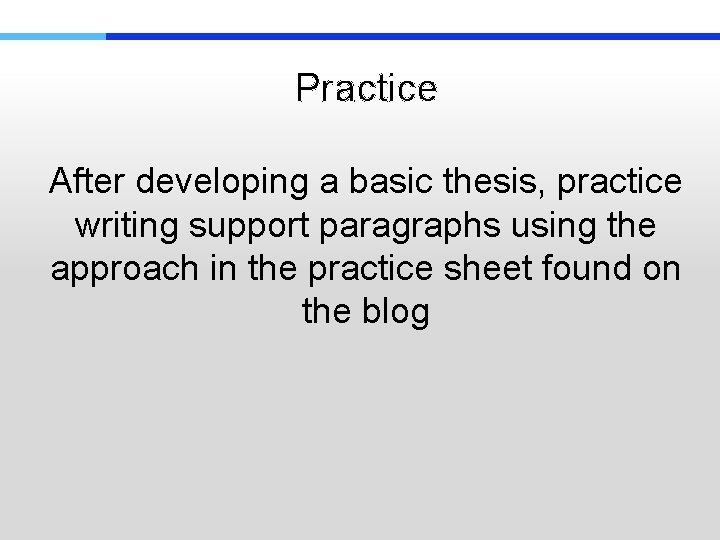 Practice

After developing a basic thesis, practice writing support paragraphs using the approach in the practice sheet found on the blog